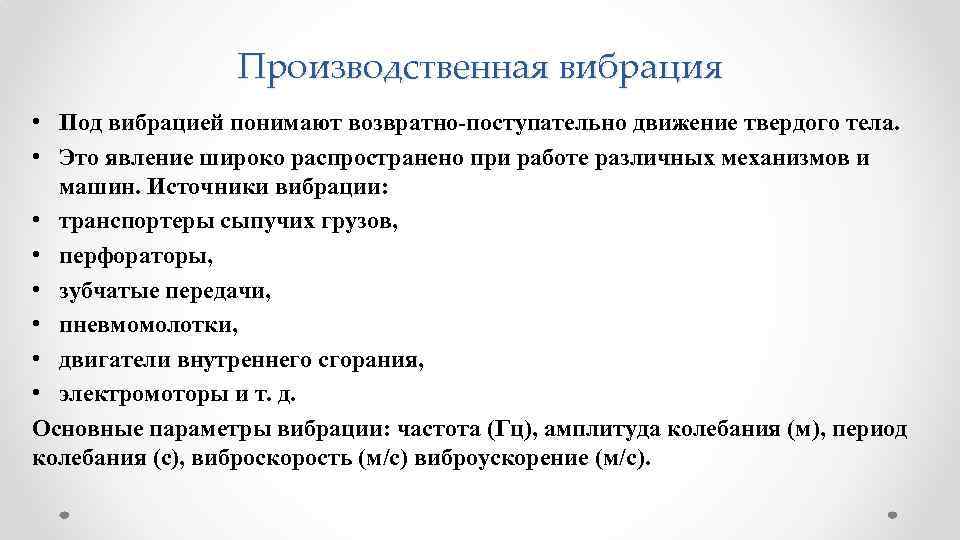 Производственная вибрация

• Под вибрацией понимают возвратно-поступательно движение твердого тела.
• Это явление широко распространено при работе различных механизмов и машин. Источники вибрации:
• транспортеры сыпучих грузов,
• перфораторы,
• зубчатые передачи,
• пневмомолотки,
• двигатели внутреннего сгорания,
• электромоторы и т. д.

Основные параметры вибрации: частота (Гц), амплитуда колебания (м), период колебания (с), виброскорость (м/с) виброускорение (м/с).